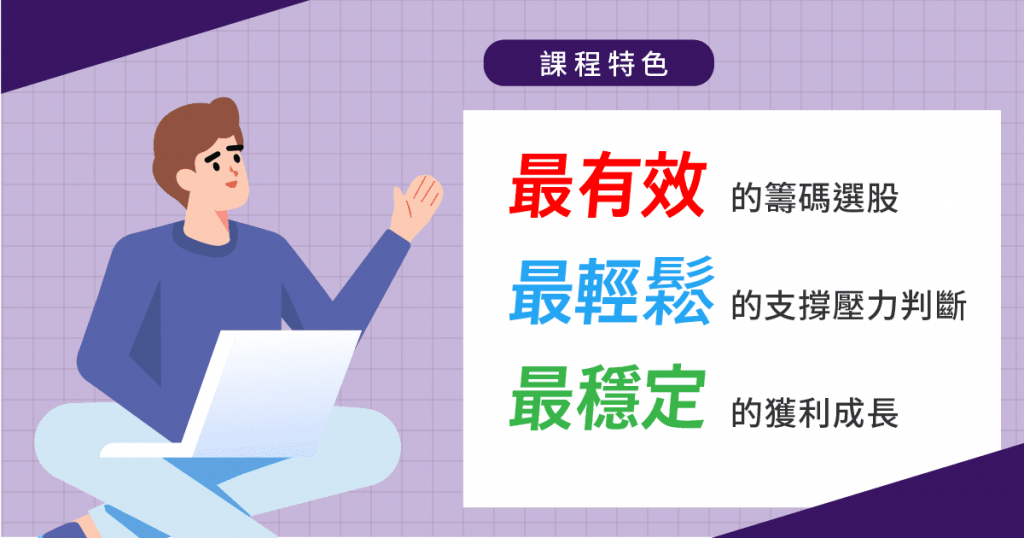 課程特色

最有效 的籌碼選股

最輕鬆 的支撐壓力判斷

最穩定 的獲利成長